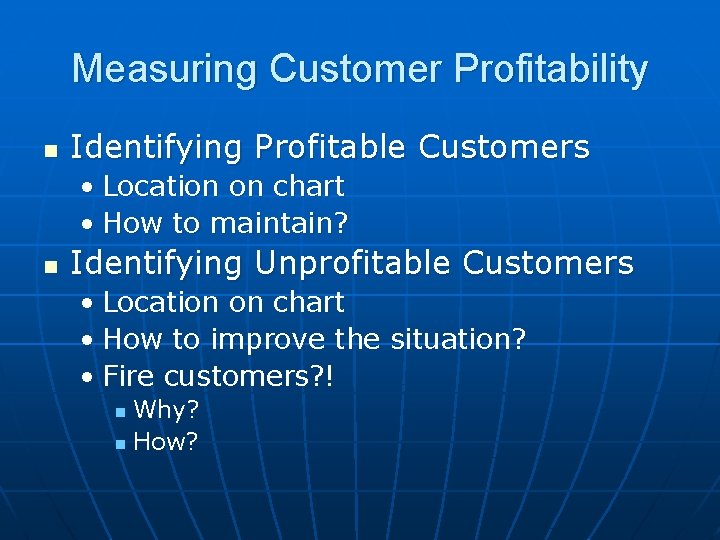 Measuring Customer Profitability

- Identifying Profitable Customers
  - Location on chart
  - How to maintain?
- Identifying Unprofitable Customers
  - Location on chart
  - How to improve the situation?
  - Fire customers?!
    - Why?
    - How?